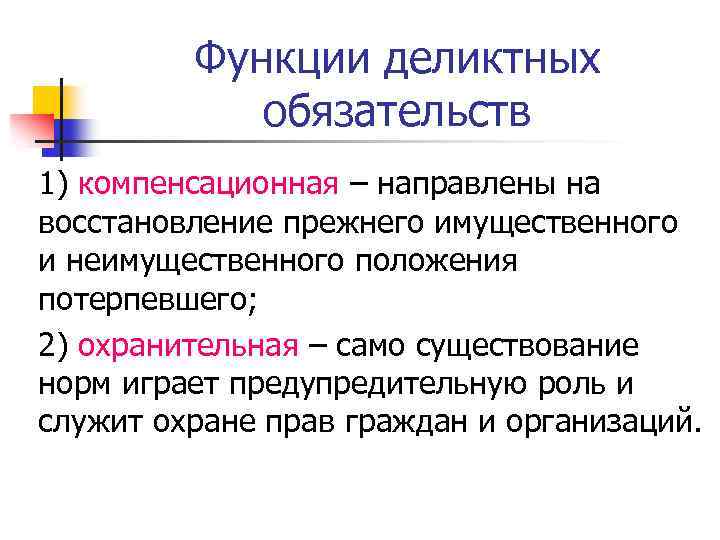 Функции деликтных обязательств

1) компенсационная – направлены на восстановление прежнего имущественного и неимущественного положения потерпевшего;

2) охранительная – само существование норм играет предупредительную роль и служит охране прав граждан и организаций.